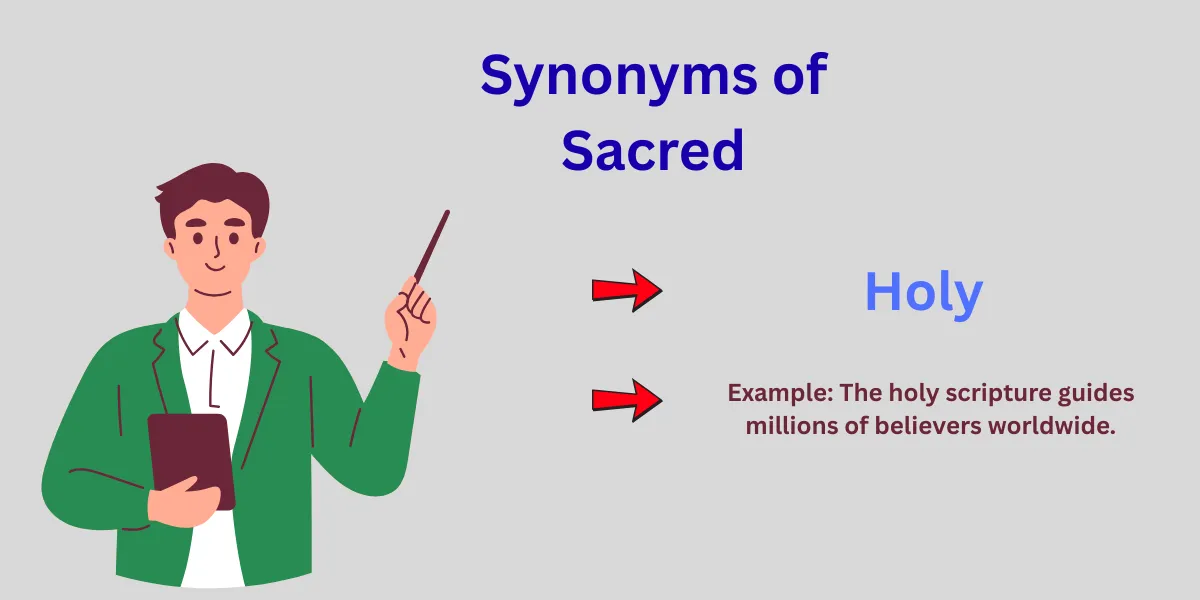 Synonyms of Sacred

Holy

Example: The holy scripture guides millions of believers worldwide.